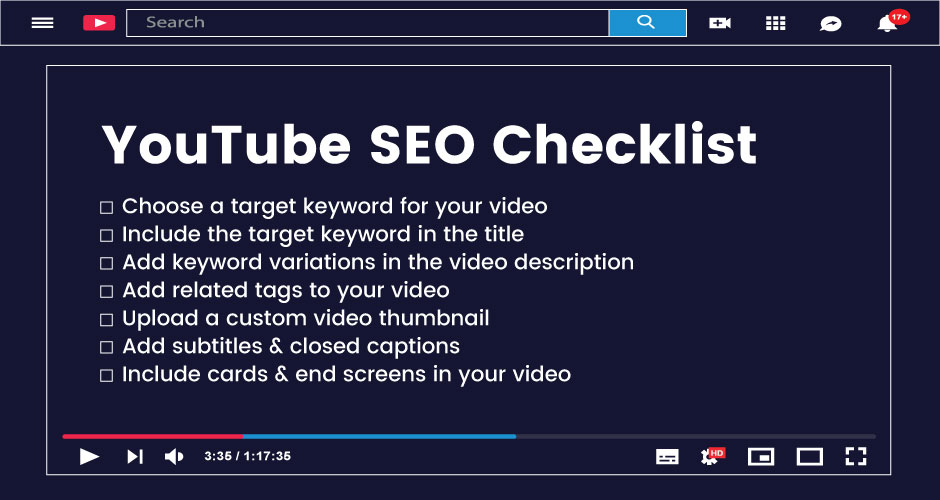 Search

17+

YouTube SEO Checklist

☐ Choose a target keyword for your video
☐ Include the target keyword in the title
☐ Add keyword variations in the video description
☐ Add related tags to your video
☐ Upload a custom video thumbnail
☐ Add subtitles & closed captions
☐ Include cards & end screens in your video

3:35 / 1:17:35

HD